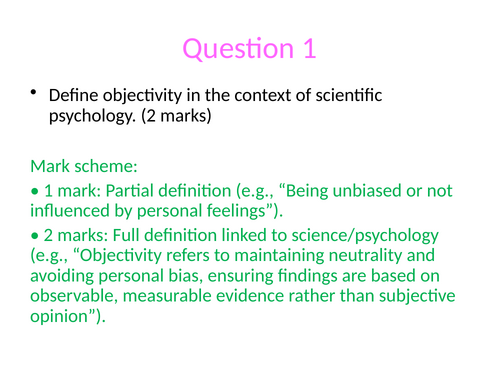 Question 1

• Define objectivity in the context of scientific psychology. (2 marks)

Mark scheme:
• 1 mark: Partial definition (e.g., “Being unbiased or not influenced by personal feelings”).
• 2 marks: Full definition linked to science/psychology (e.g., “Objectivity refers to maintaining neutrality and avoiding personal bias, ensuring findings are based on observable, measurable evidence rather than subjective opinion”).